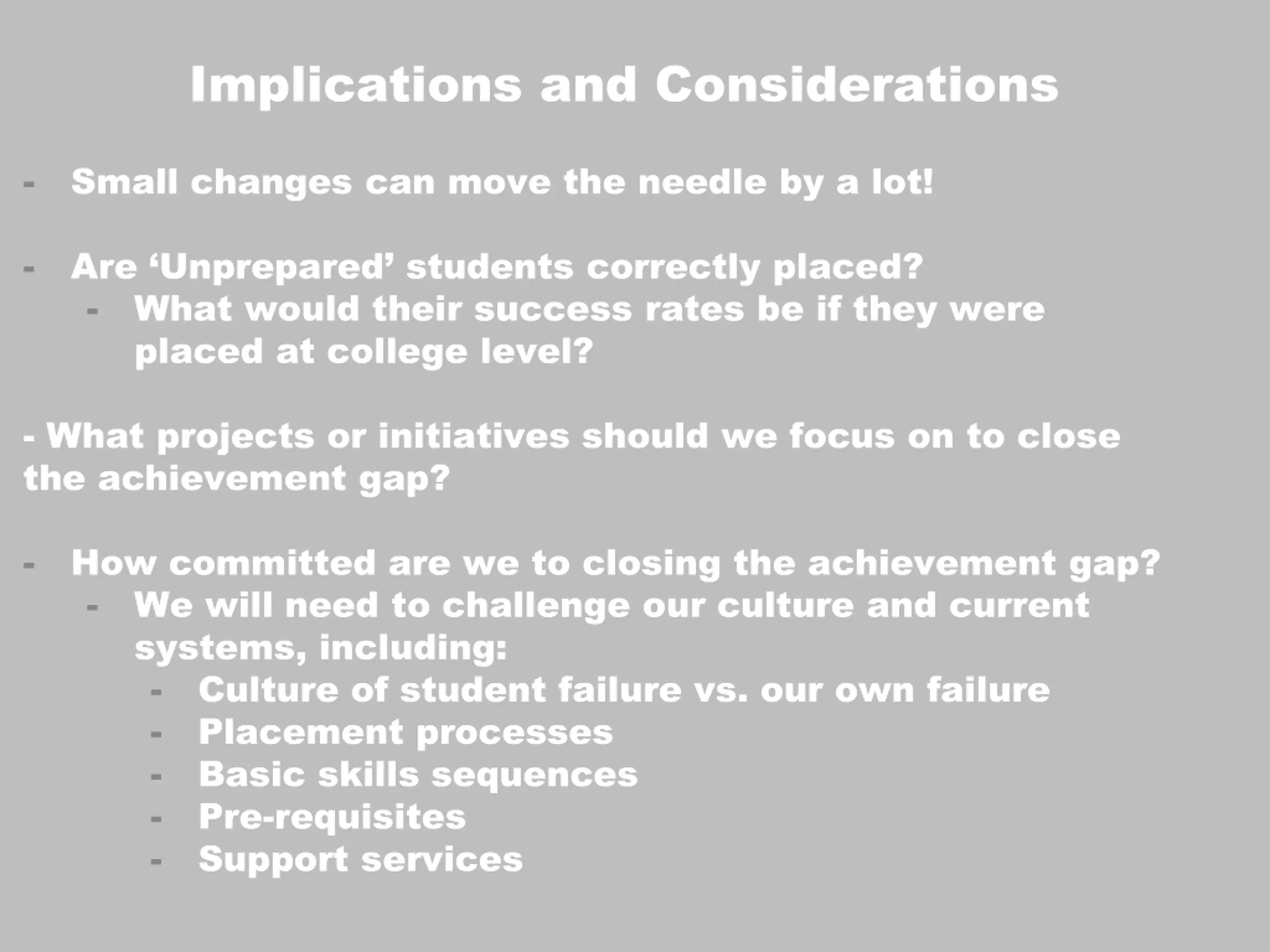 Implications and Considerations

- Small changes can move the needle by a lot!

- Are ‘Unprepared’ students correctly placed?
  - What would their success rates be if they were placed at college level?

- What projects or initiatives should we focus on to close the achievement gap?

- How committed are we to closing the achievement gap?
  - We will need to challenge our culture and current systems, including:
    - Culture of student failure vs. our own failure
    - Placement processes
    - Basic skills sequences
    - Pre-requisites
    - Support services